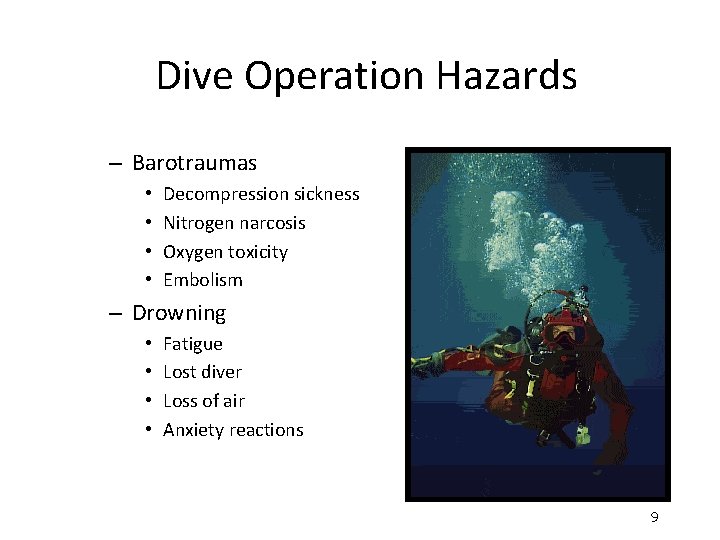 Dive Operation Hazards

– Barotraumas
  • Decompression sickness
  • Nitrogen narcosis
  • Oxygen toxicity
  • Embolism
– Drowning
  • Fatigue
  • Lost diver
  • Loss of air
  • Anxiety reactions

9